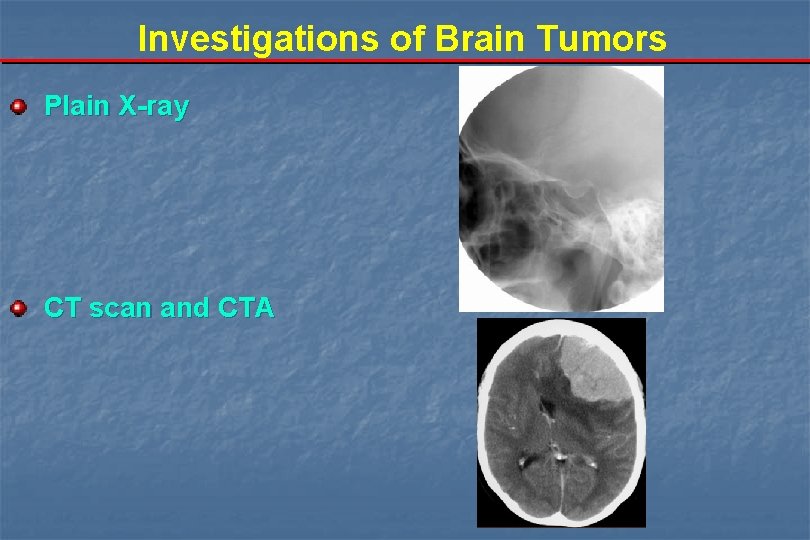 Investigations of Brain Tumors

Plain X-ray

CT scan and CTA